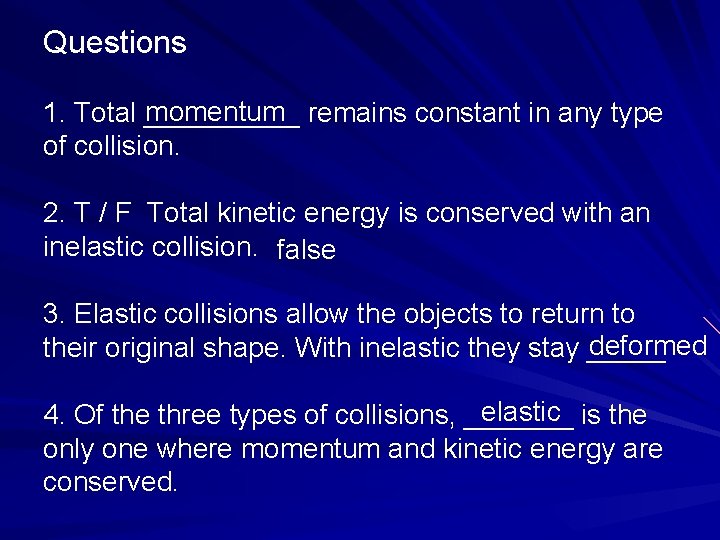 Questions

1. Total momentum remains constant in any type of collision.

2. T / F Total kinetic energy is conserved with an inelastic collision. false

3. Elastic collisions allow the objects to return to their original shape. With inelastic they stay deformed

4. Of the three types of collisions, elastic is the only one where momentum and kinetic energy are conserved.